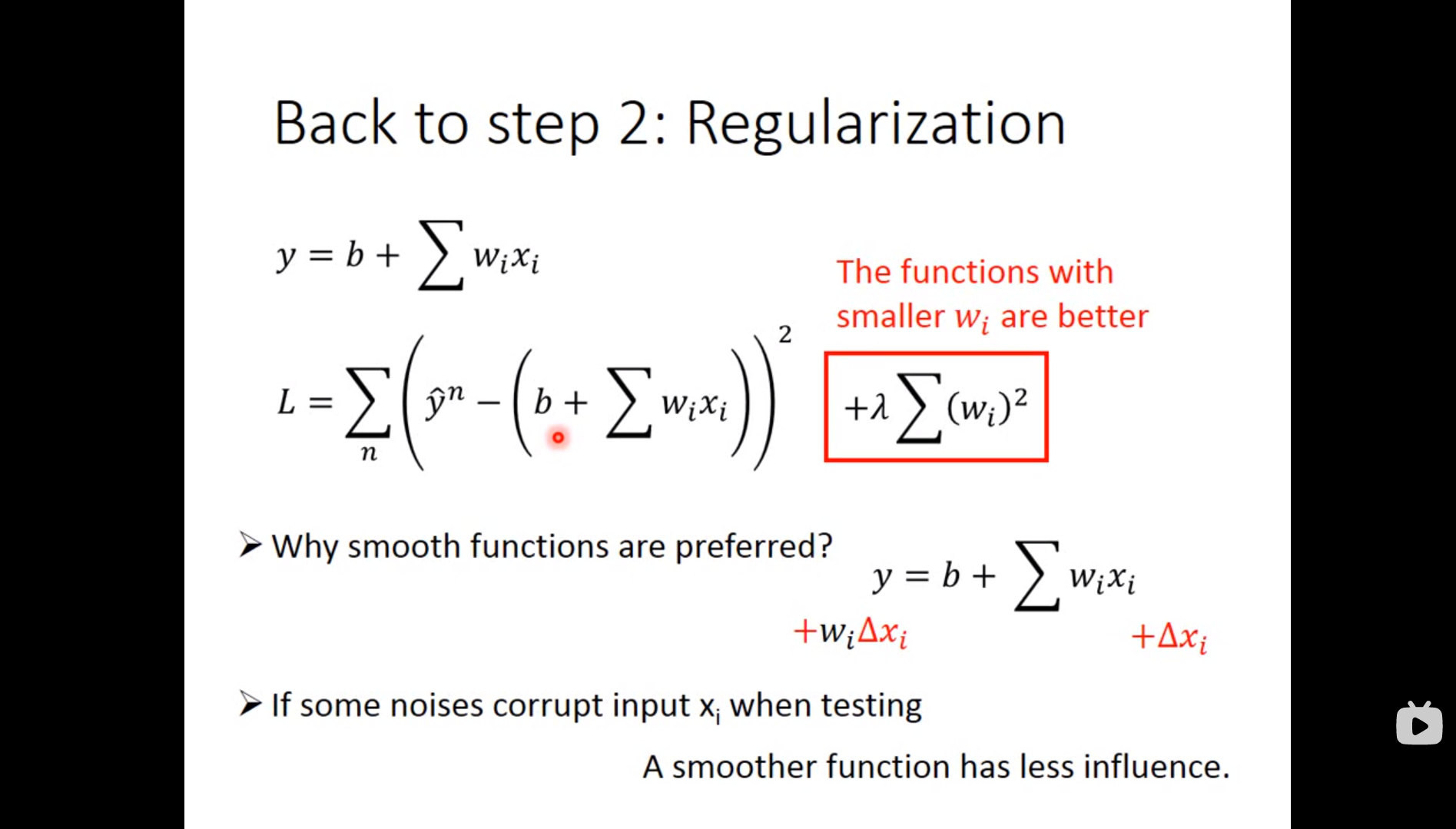 Back to step 2: Regularization

$y = b + \sum w_i x_i$

The functions with smaller $w_i$ are better

$L = \sum_n \left( \hat{y}^n - \left( b + \sum w_i x_i \right) \right)^2$ $+\lambda \sum (w_i)^2$

➢ Why smooth functions are preferred?

$y = b + \sum w_i x_i$

$+w_i \Delta x_i$ $+\Delta x_i$

➢ If some noises corrupt input $x_i$ when testing

A smoother function has less influence.